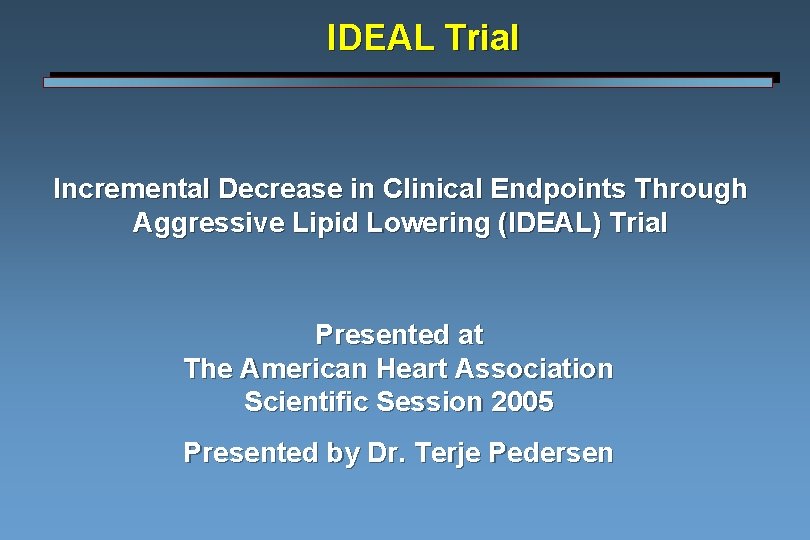 IDEAL Trial

Incremental Decrease in Clinical Endpoints Through Aggressive Lipid Lowering (IDEAL) Trial

Presented at
The American Heart Association
Scientific Session 2005

Presented by Dr. Terje Pedersen